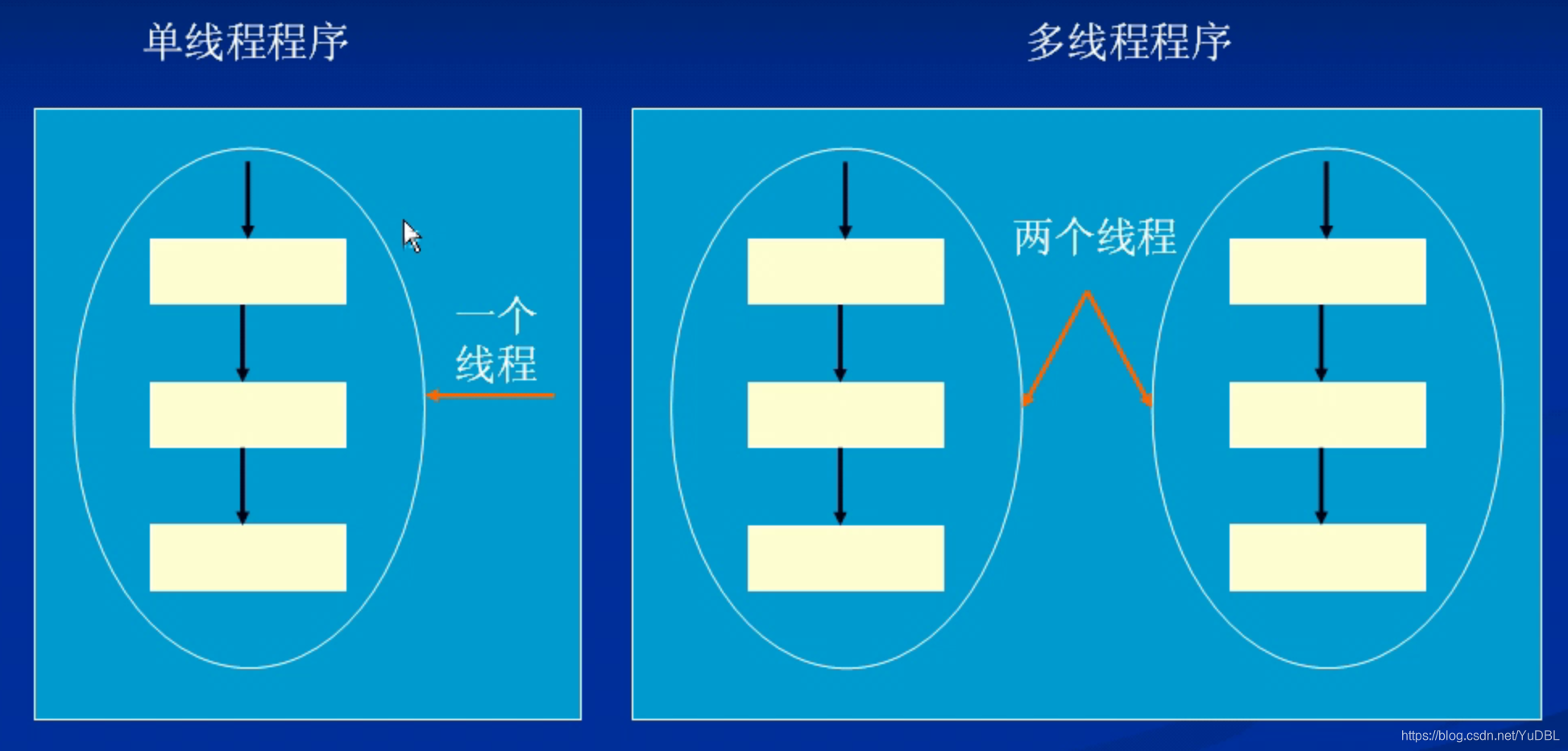 单线程程序

多线程程序

一个线程

两个线程

https://blog.csdn.net/YuDBL